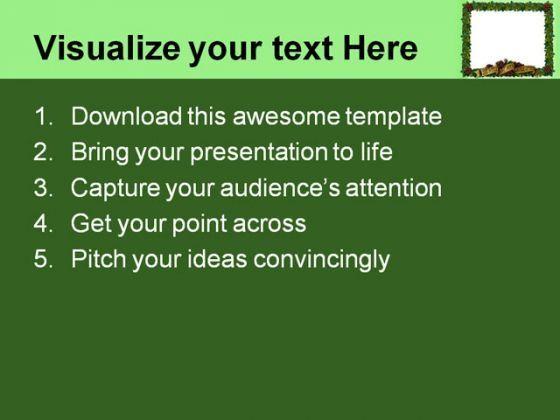 Visualize your text Here

1. Download this awesome template
2. Bring your presentation to life
3. Capture your audience’s attention
4. Get your point across
5. Pitch your ideas convincingly